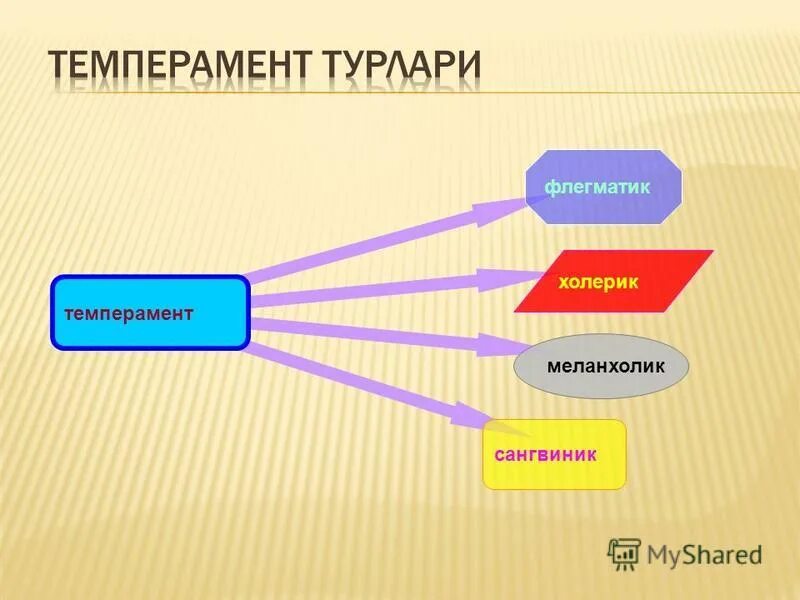 ТЕМПЕРАМЕНТ ТУРЛАРИ

темперамент

флегматик

холерик

меланхолик

сангвиник

MyShared